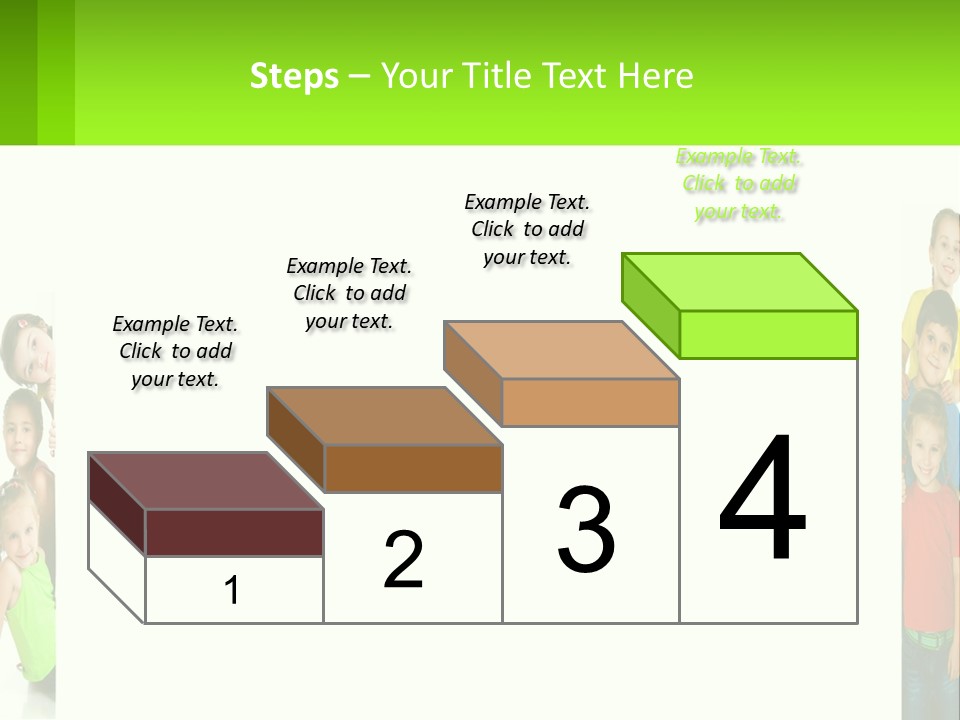 Steps – Your Title Text Here

Example Text. Click to add your text.

Example Text. Click to add your text.

Example Text. Click to add your text.

Example Text. Click to add your text.

1

2

3

4